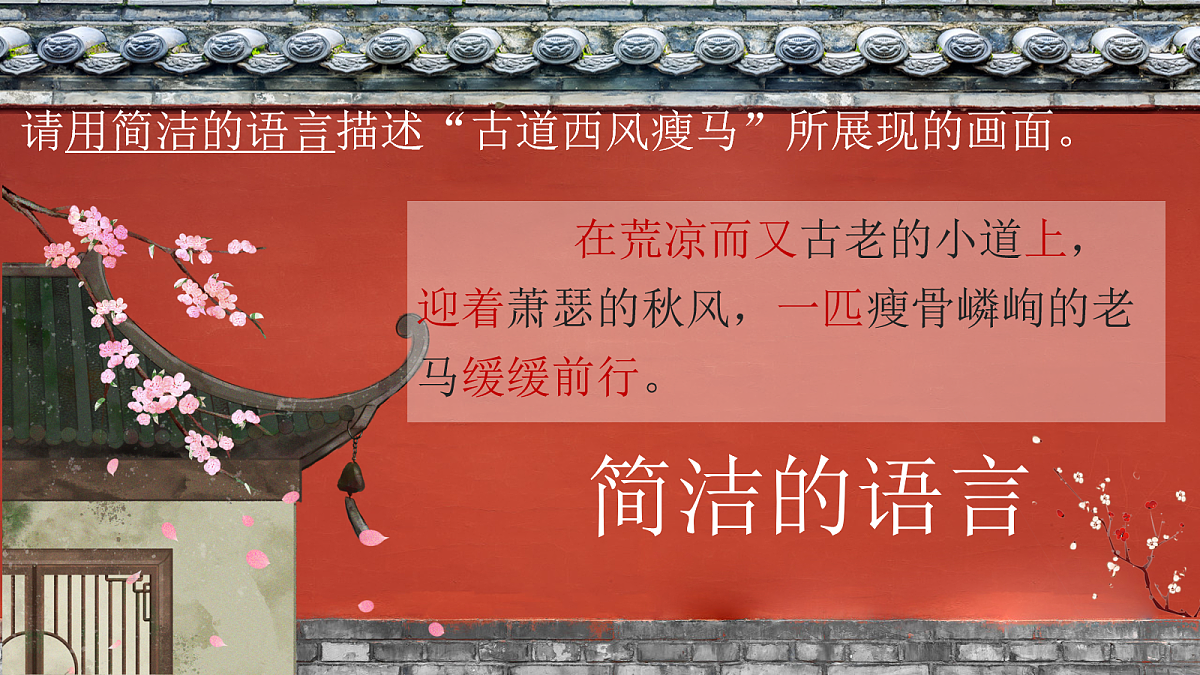 请用简洁的语言描述“古道西风瘦马”所展现的画面。

在荒凉而又古老的小道上，迎着萧瑟的秋风，一匹瘦骨嶙峋的老马缓缓前行。

简洁的语言